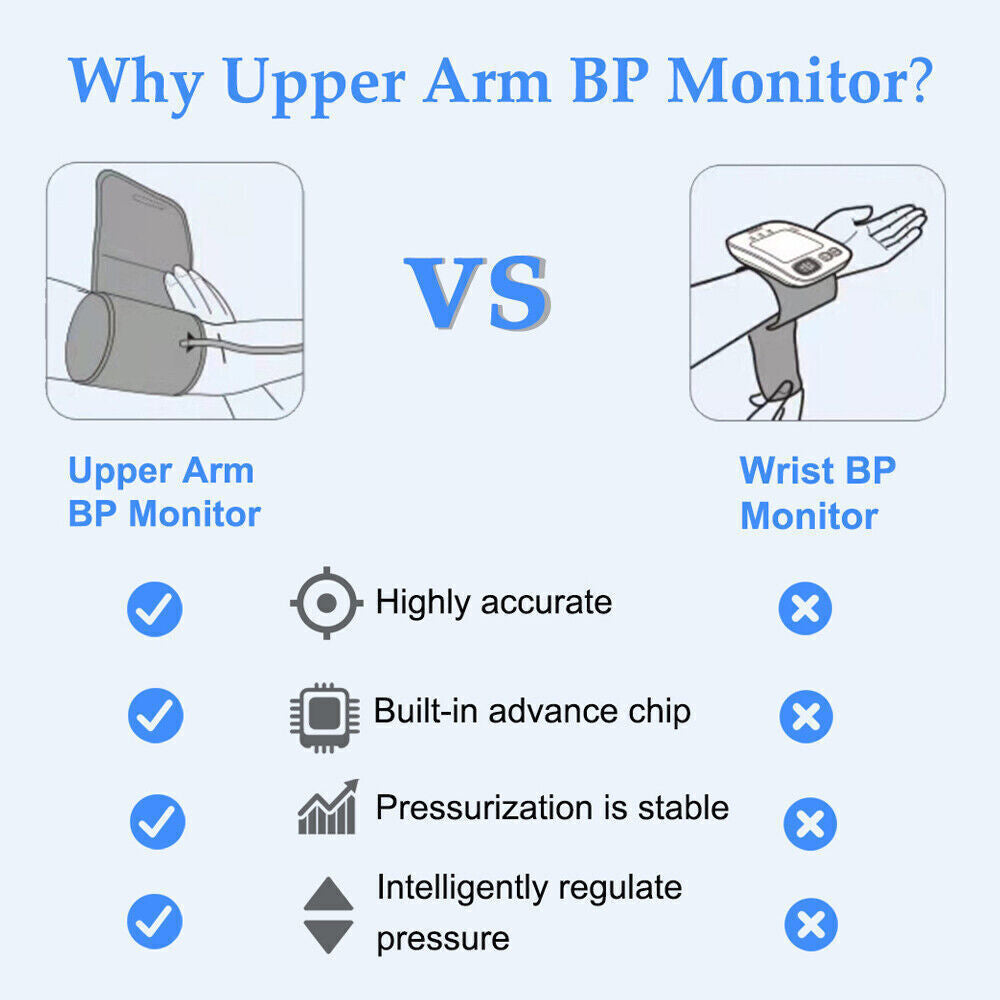 Why Upper Arm BP Monitor?

VS

Upper Arm BP Monitor

Wrist BP Monitor

Highly accurate

Built-in advance chip

Pressurization is stable

Intelligently regulate pressure